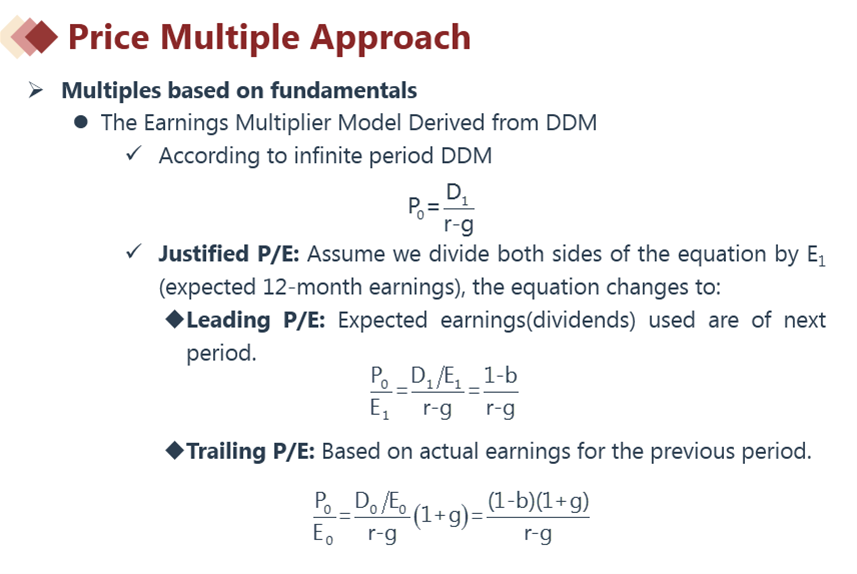 Price Multiple Approach

➢ Multiples based on fundamentals

● The Earnings Multiplier Model Derived from DDM

✓ According to infinite period DDM

$P_0 = \frac{D_1}{r-g}$

✓ Justified P/E: Assume we divide both sides of the equation by $E_1$ (expected 12-month earnings), the equation changes to:

◆Leading P/E: Expected earnings(dividends) used are of next period.

$\frac{P_0}{E_1} = \frac{D_1/E_1}{r-g} = \frac{1-b}{r-g}$

◆Trailing P/E: Based on actual earnings for the previous period.

$\frac{P_0}{E_0} = \frac{D_0/E_0}{r-g}(1+g) = \frac{(1-b)(1+g)}{r-g}$